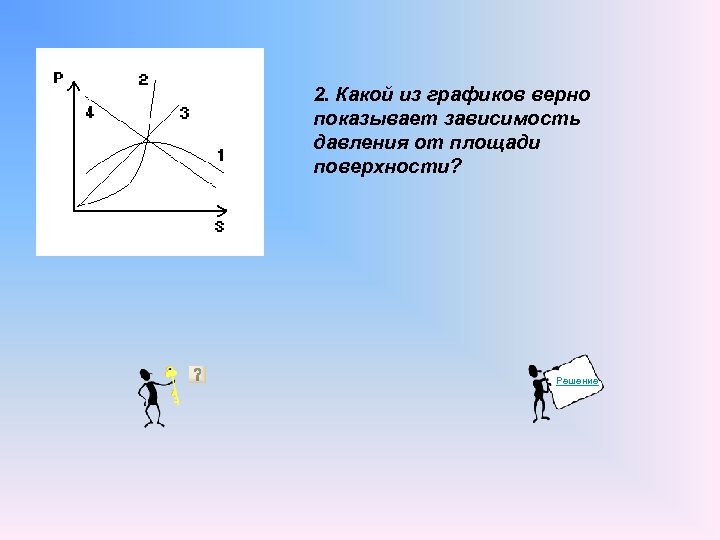 P
2
4
3
1
S

2. Какой из графиков верно показывает зависимость давления от площади поверхности?

?

Решение